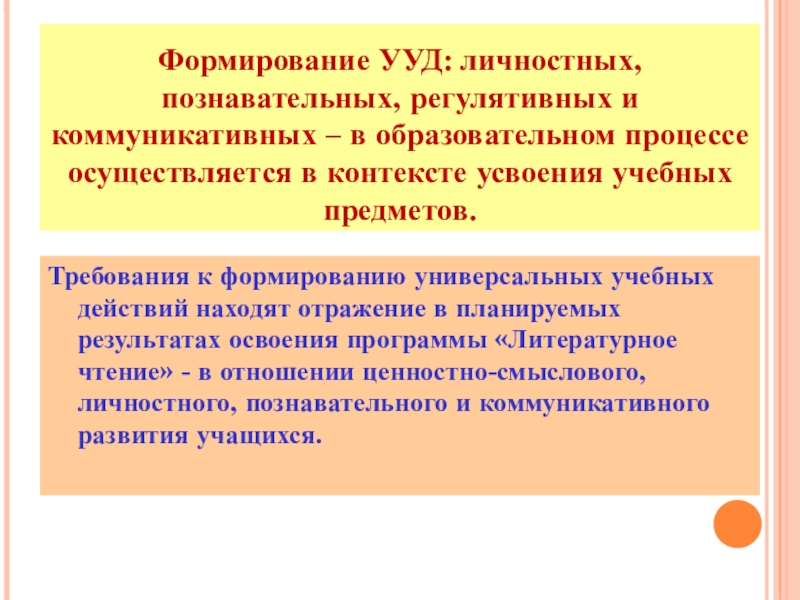 Формирование УУД: личностных, познавательных, регулятивных и коммуникативных – в образовательном процессе осуществляется в контексте усвоения учебных предметов.

Требования к формированию универсальных учебных действий находят отражение в планируемых результатах освоения программы «Литературное чтение» - в отношении ценностно-смыслового, личностного, познавательного и коммуникативного развития учащихся.